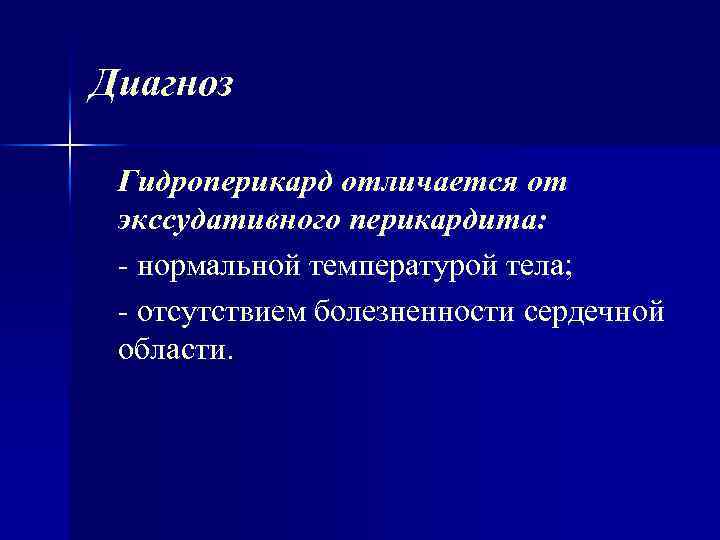 Диагноз

Гидроперикард отличается от экссудативного перикардита:

- нормальной температурой тела;

- отсутствием болезненности сердечной области.